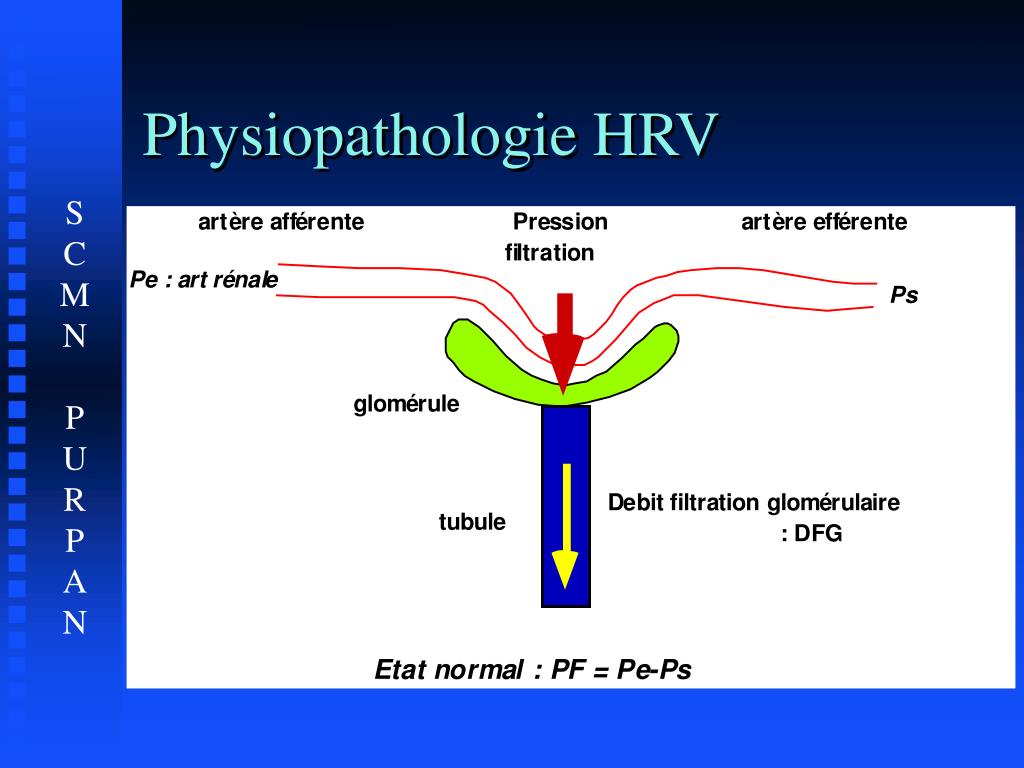 Physiopathologie HRV

S
C
M
N

P
U
R
P
A
N

artère afférente

Pression filtration

artère efférente

Pe : art rénale

Ps

glomérule

tubule

Debit filtration glomérulaire : DFG

Etat normal : PF = Pe-Ps